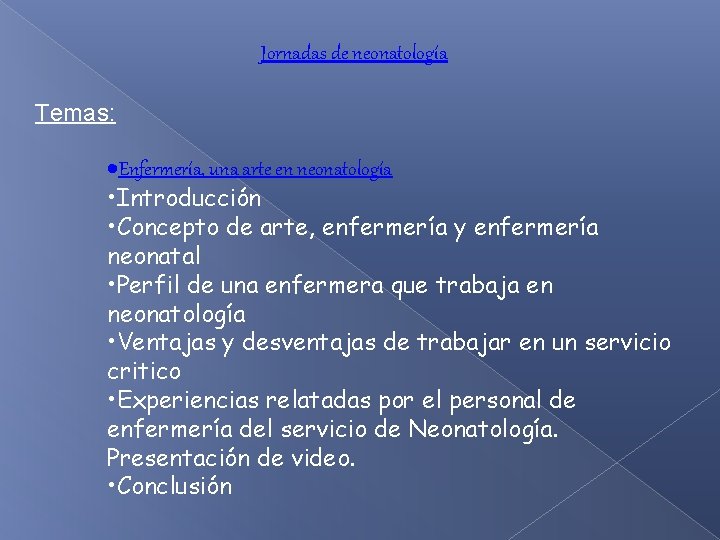 Jornadas de neonatología

Temas:

●Enfermería, una arte en neonatología
•Introducción
•Concepto de arte, enfermería y enfermería neonatal
•Perfil de una enfermera que trabaja en neonatología
•Ventajas y desventajas de trabajar en un servicio critico
•Experiencias relatadas por el personal de enfermería del servicio de Neonatología. Presentación de video.
•Conclusión